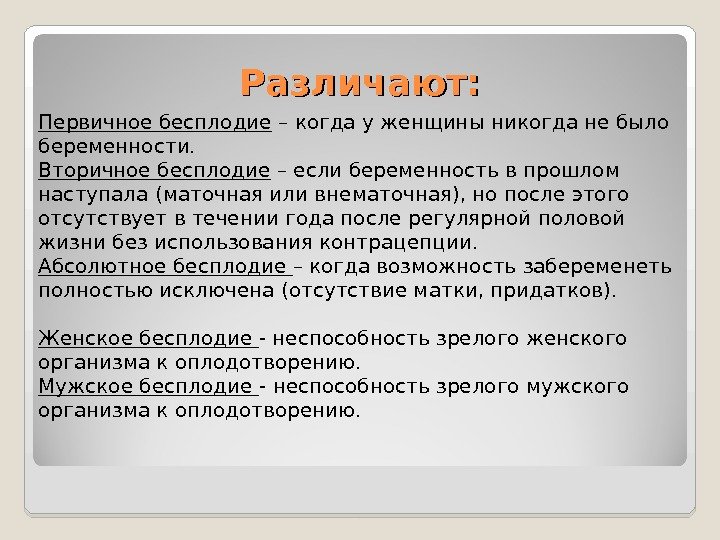 Различают:

Первичное бесплодие – когда у женщины никогда не было беременности.
Вторичное бесплодие – если беременность в прошлом наступала (маточная или внематочная), но после этого отсутствует в течении года после регулярной половой жизни без использования контрацепции.
Абсолютное бесплодие – когда возможность забеременеть полностью исключена (отсутствие матки, придатков).

Женское бесплодие - неспособность зрелого женского организма к оплодотворению.
Мужское бесплодие - неспособность зрелого мужского организма к оплодотворению.